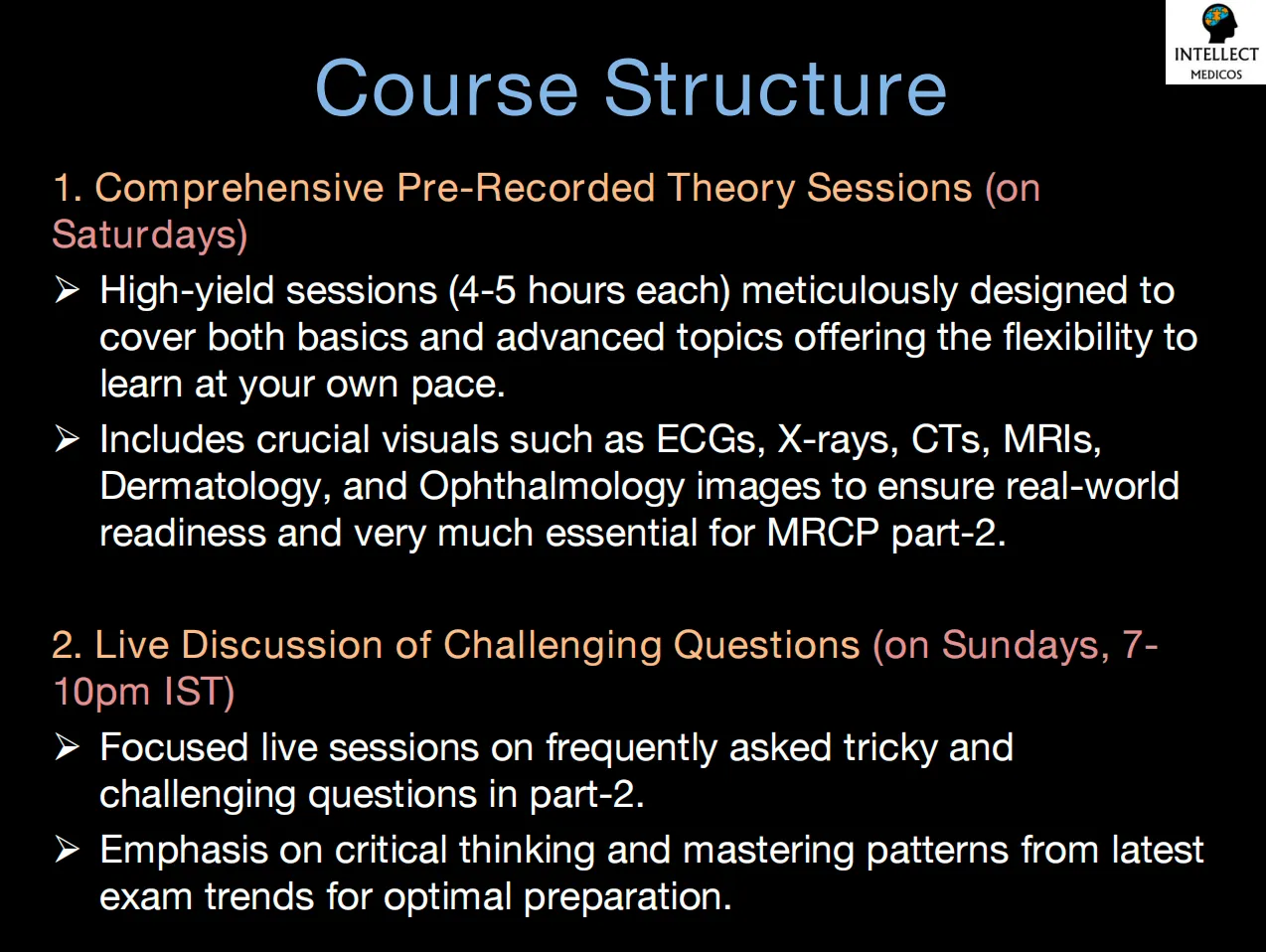 INTELLECT
MEDICOS

Course Structure

1. Comprehensive Pre-Recorded Theory Sessions (on Saturdays)

➢ High-yield sessions (4-5 hours each) meticulously designed to cover both basics and advanced topics offering the flexibility to learn at your own pace.

➢ Includes crucial visuals such as ECGs, X-rays, CTs, MRIs, Dermatology, and Ophthalmology images to ensure real-world readiness and very much essential for MRCP part-2.

2. Live Discussion of Challenging Questions (on Sundays, 7-10pm IST)

➢ Focused live sessions on frequently asked tricky and challenging questions in part-2.

➢ Emphasis on critical thinking and mastering patterns from latest exam trends for optimal preparation.